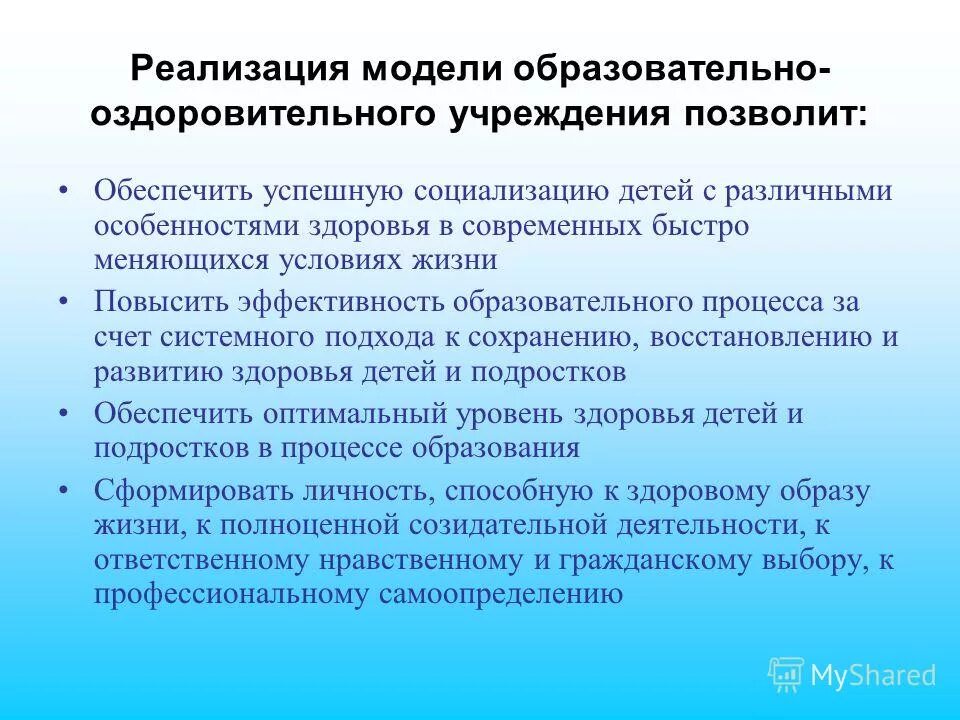 Реализация модели образовательно-оздоровительного учреждения позволит:

• Обеспечить успешную социализацию детей с различными особенностями здоровья в современных быстро меняющихся условиях жизни
• Повысить эффективность образовательного процесса за счет системного подхода к сохранению, восстановлению и развитию здоровья детей и подростков
• Обеспечить оптимальный уровень здоровья детей и подростков в процессе образования
• Сформировать личность, способную к здоровому образу жизни, к полноценной созидательной деятельности, к ответственному нравственному и гражданскому выбору, к профессиональному самоопределению

MyShared